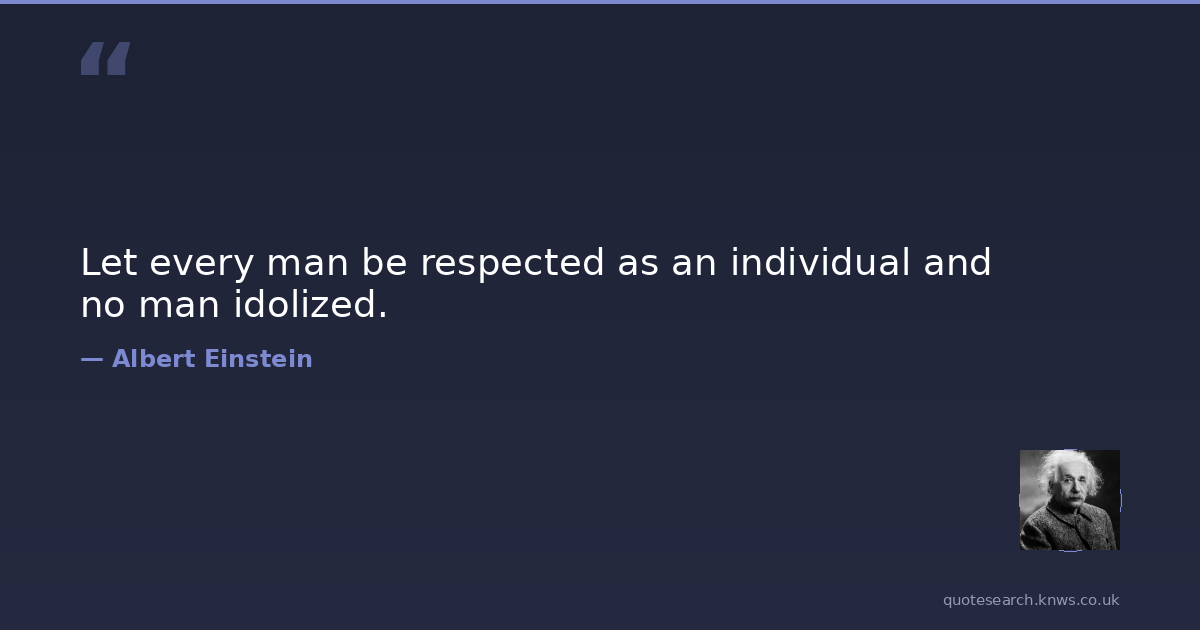 “

Let every man be respected as an individual and no man idolized.

— Albert Einstein

quotesearch.knws.co.uk